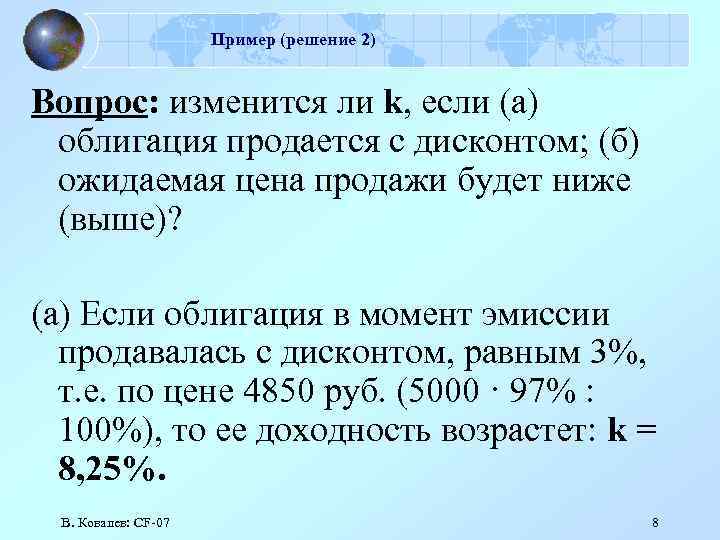 Пример (решение 2)

Вопрос: изменится ли k, если (а) облигация продается с дисконтом; (б) ожидаемая цена продажи будет ниже (выше)?

(а) Если облигация в момент эмиссии продавалась с дисконтом, равным 3%, т.е. по цене 4850 руб. (5000 · 97% : 100%), то ее доходность возрастет: k = 8,25%.

В. Ковалев: CF-07

8